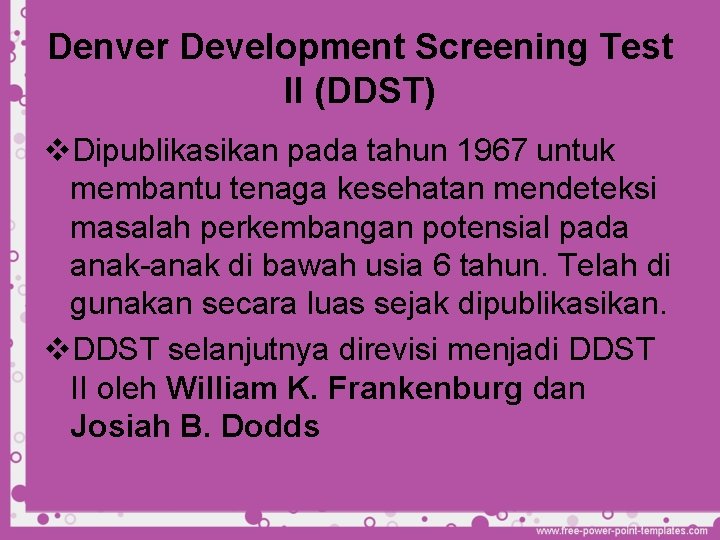 Denver Development Screening Test II (DDST)

❖Dipublikasikan pada tahun 1967 untuk membantu tenaga kesehatan mendeteksi masalah perkembangan potensial pada anak-anak di bawah usia 6 tahun. Telah di gunakan secara luas sejak dipublikasikan.

❖DDST selanjutnya direvisi menjadi DDST II oleh William K. Frankenburg dan Josiah B. Dodds

www.free-power-point-templates.com